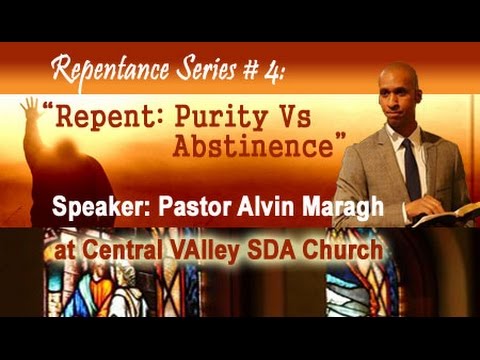 Repentance Series # 4:

"Repent: Purity Vs Abstinence"

Speaker: Pastor Alvin Maragh

at Central VAlley SDA Church